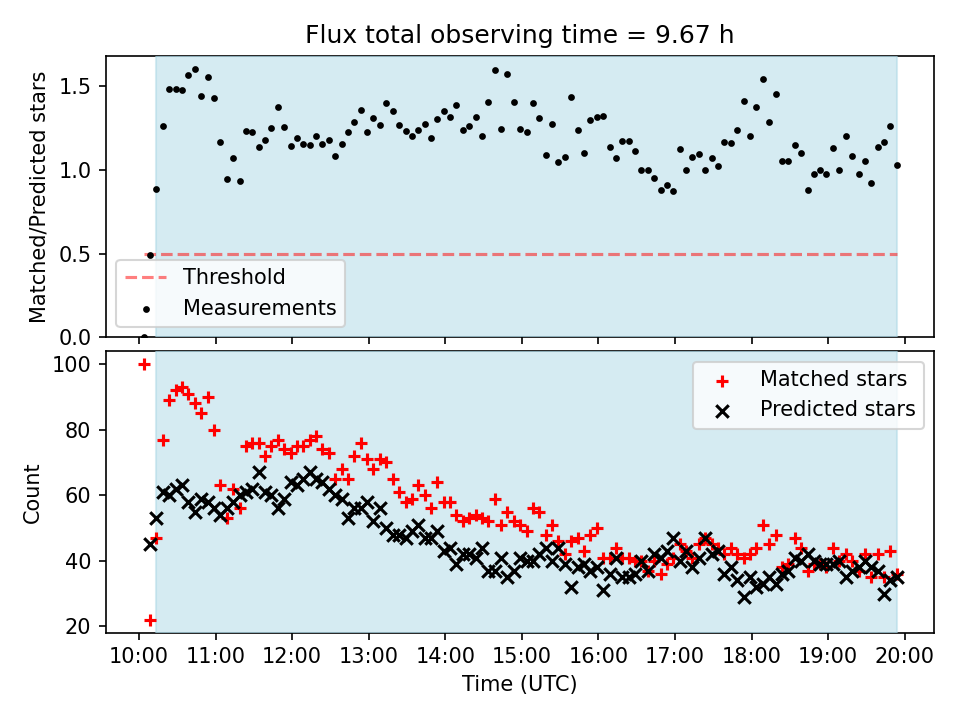 Flux total observing time = 9.67 h

Matched/Predicted stars

1.5
1.0
0.5
0.0

Threshold
Measurements

Count

100
80
60
40
20

Matched stars
Predicted stars

10:00 11:00 12:00 13:00 14:00 15:00 16:00 17:00 18:00 19:00 20:00

Time (UTC)